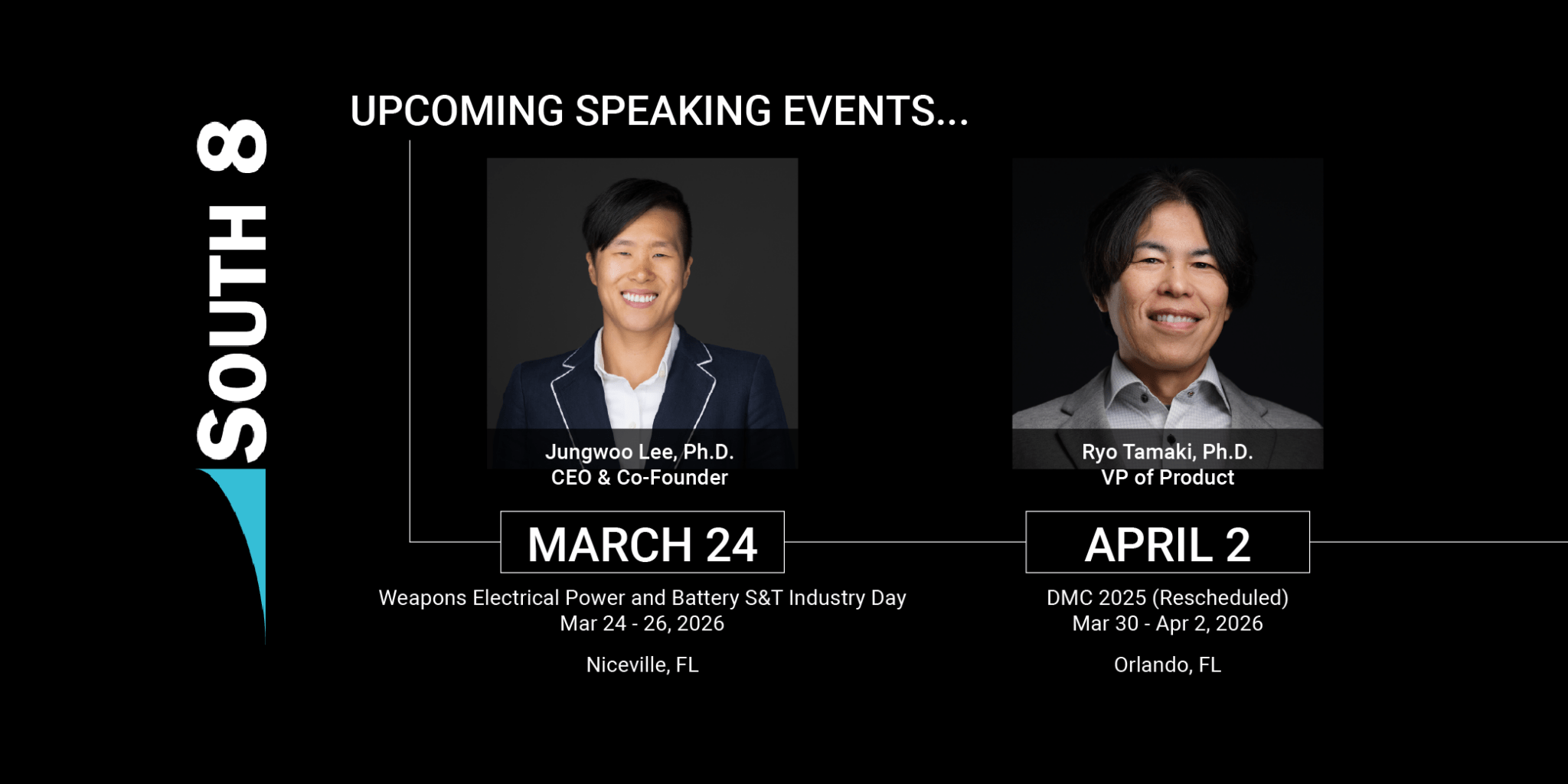 SOUTH 8

UPCOMING SPEAKING EVENTS...

Jungwoo Lee, Ph.D.
CEO & Co-Founder

MARCH 24

Weapons Electrical Power and Battery S&T Industry Day
Mar 24 - 26, 2026

Niceville, FL

Ryo Tamaki, Ph.D.
VP of Product

APRIL 2

DMC 2025 (Rescheduled)
Mar 30 - Apr 2, 2026

Orlando, FL